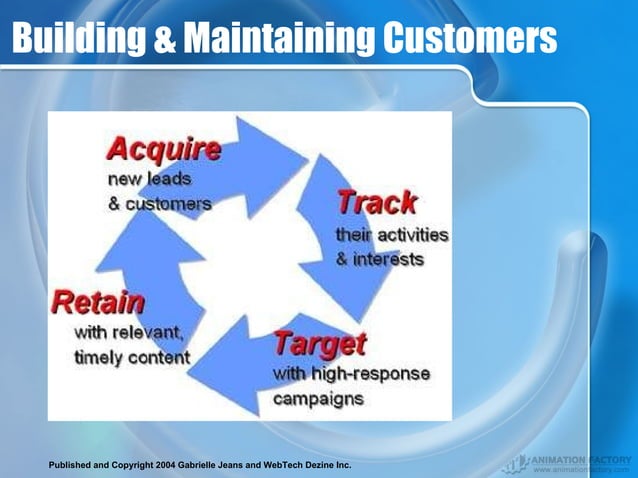 Building & Maintaining Customers

Acquire
new leads
& customers

Track
their activities
& interests

Target
with high-response
campaigns

Retain
with relevant,
timely content

Published and Copyright 2004 Gabrielle Jeans and WebTech Dezine Inc.

ANIMATION FACTORY
www.animationfactory.com